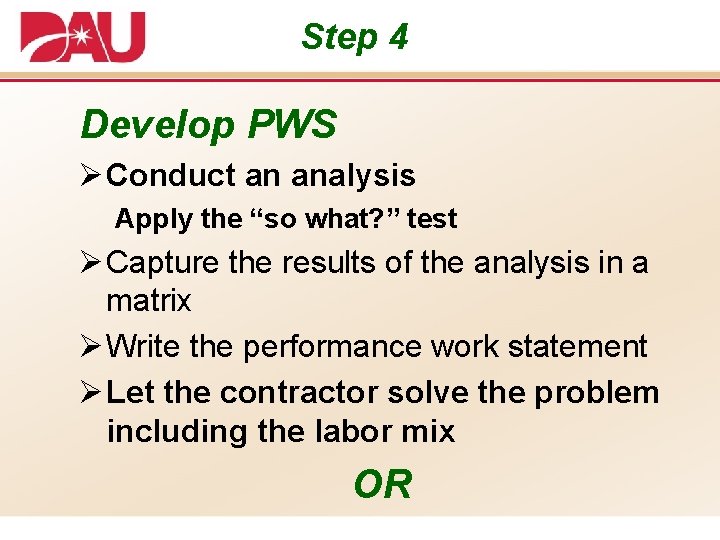 DAU

Step 4

Develop PWS

➢ Conduct an analysis

Apply the "so what?" test

➢ Capture the results of the analysis in a matrix

➢ Write the performance work statement

➢ Let the contractor solve the problem including the labor mix

OR